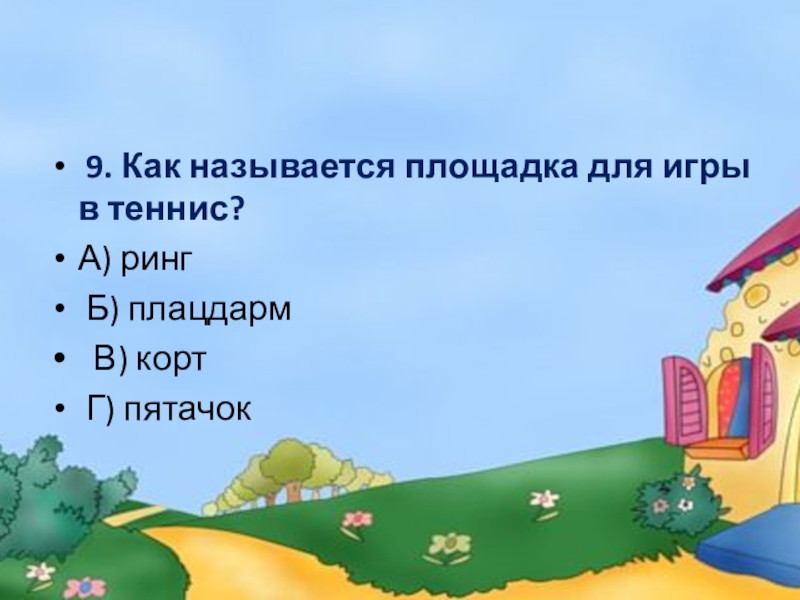 • 9. Как называется площадка для игры в теннис?

• А) ринг

• Б) плацдарм

• В) корт

• Г) пятачок